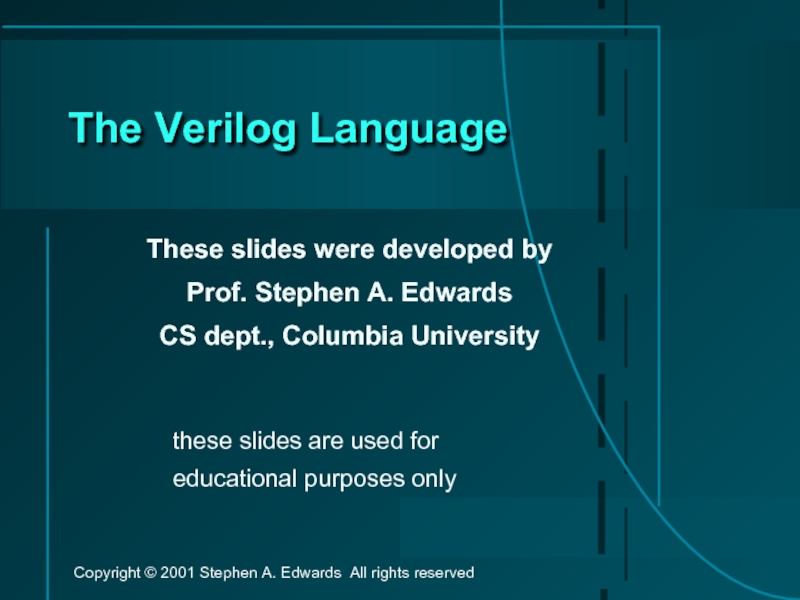 The Verilog Language

These slides were developed by
Prof. Stephen A. Edwards
CS dept., Columbia University

these slides are used for
educational purposes only

Copyright © 2001 Stephen A. Edwards All rights reserved